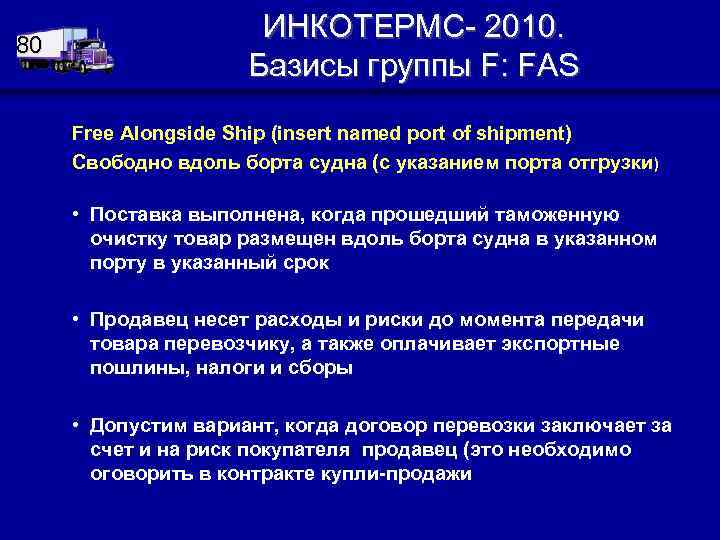 80

ИНКОТЕРМС- 2010.
Базисы группы F: FAS

Free Alongside Ship (insert named port of shipment)
Свободно вдоль борта судна (с указанием порта отгрузки)

• Поставка выполнена, когда прошедший таможенную очистку товар размещен вдоль борта судна в указанном порту в указанный срок

• Продавец несет расходы и риски до момента передачи товара перевозчику, а также оплачивает экспортные пошлины, налоги и сборы

• Допустим вариант, когда договор перевозки заключает за счет и на риск покупателя продавец (это необходимо оговорить в контракте купли-продажи